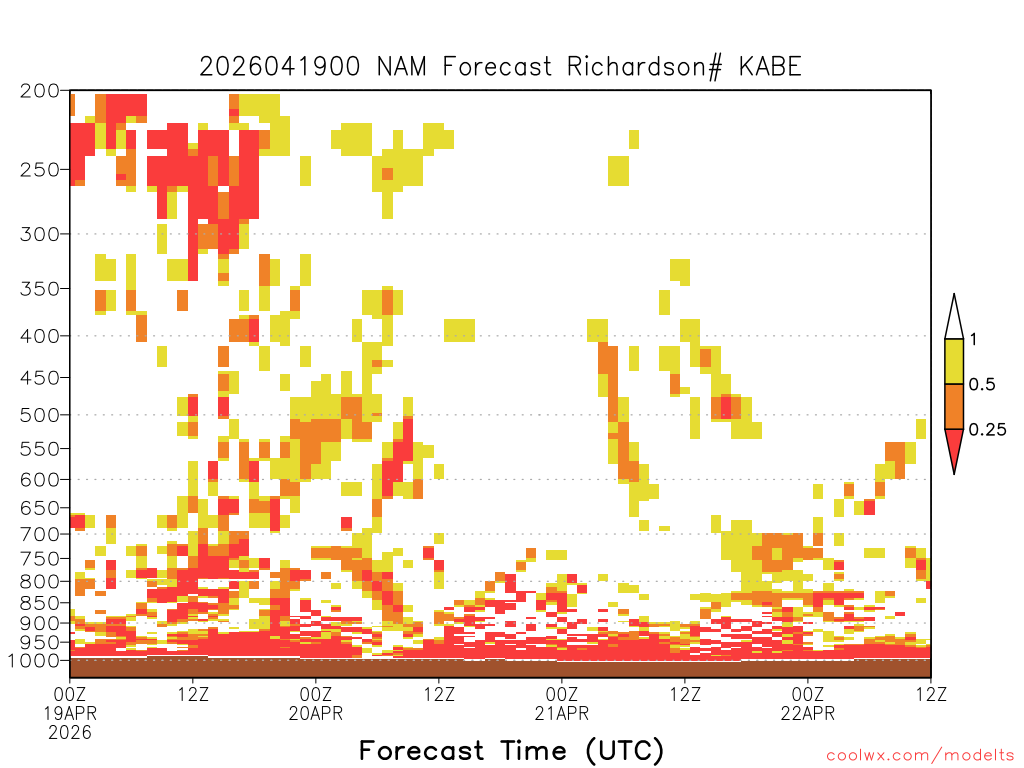 2026041900 NAM Forecast Richardson# KABE

200
250
300
350
400
450
500
550
600
650
700
750
800
850
900
950
1000

1
0.5
0.25

00Z 19APR 2026
12Z
00Z 20APR
12Z
00Z 21APR
12Z
00Z 22APR
12Z

Forecast Time (UTC)

coolwx.com/modelts